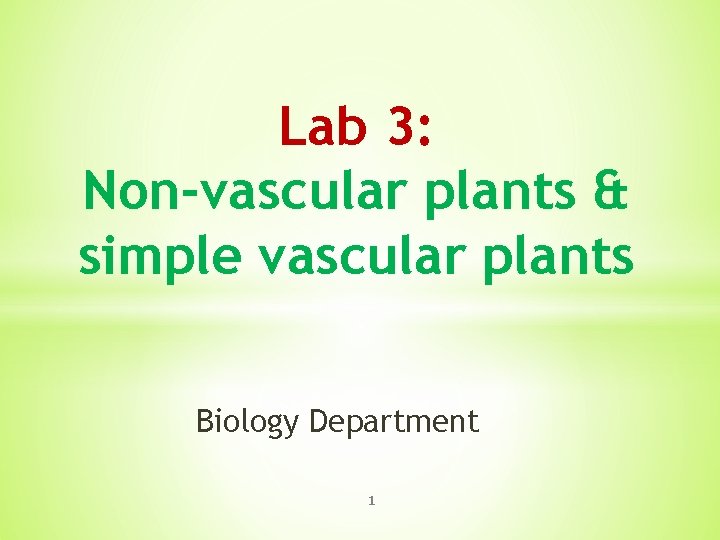 Lab 3:
Non-vascular plants & simple vascular plants

Biology Department

1